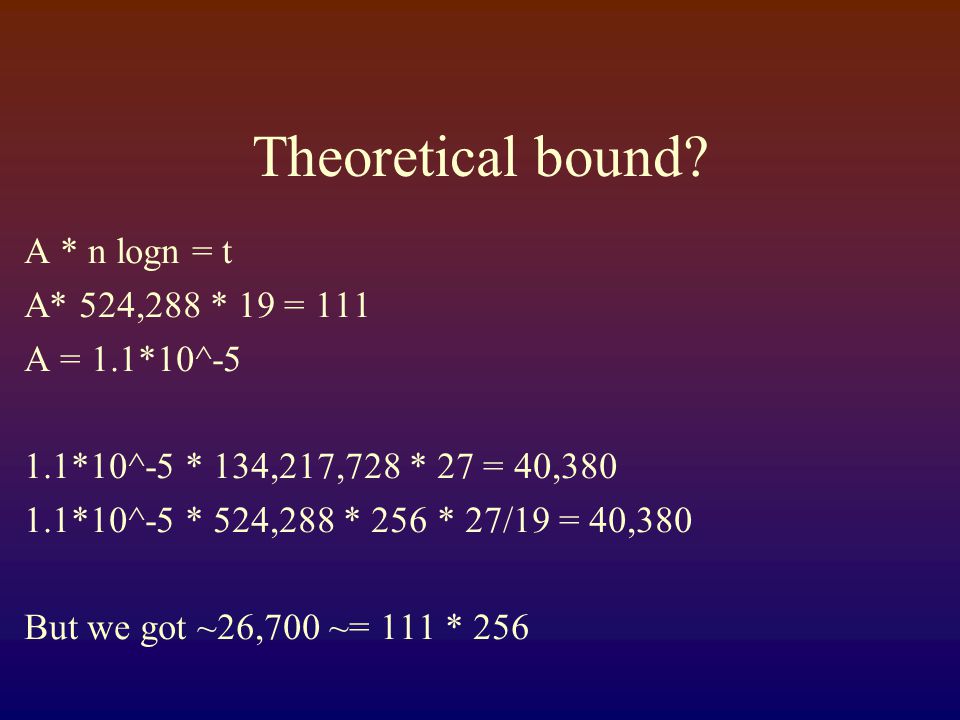 Theoretical bound?

A * n logn = t

A* 524,288 * 19 = 111

A = 1.1*10^-5

1.1*10^-5 * 134,217,728 * 27 = 40,380

1.1*10^-5 * 524,288 * 256 * 27/19 = 40,380

But we got ~26,700 ~= 111 * 256